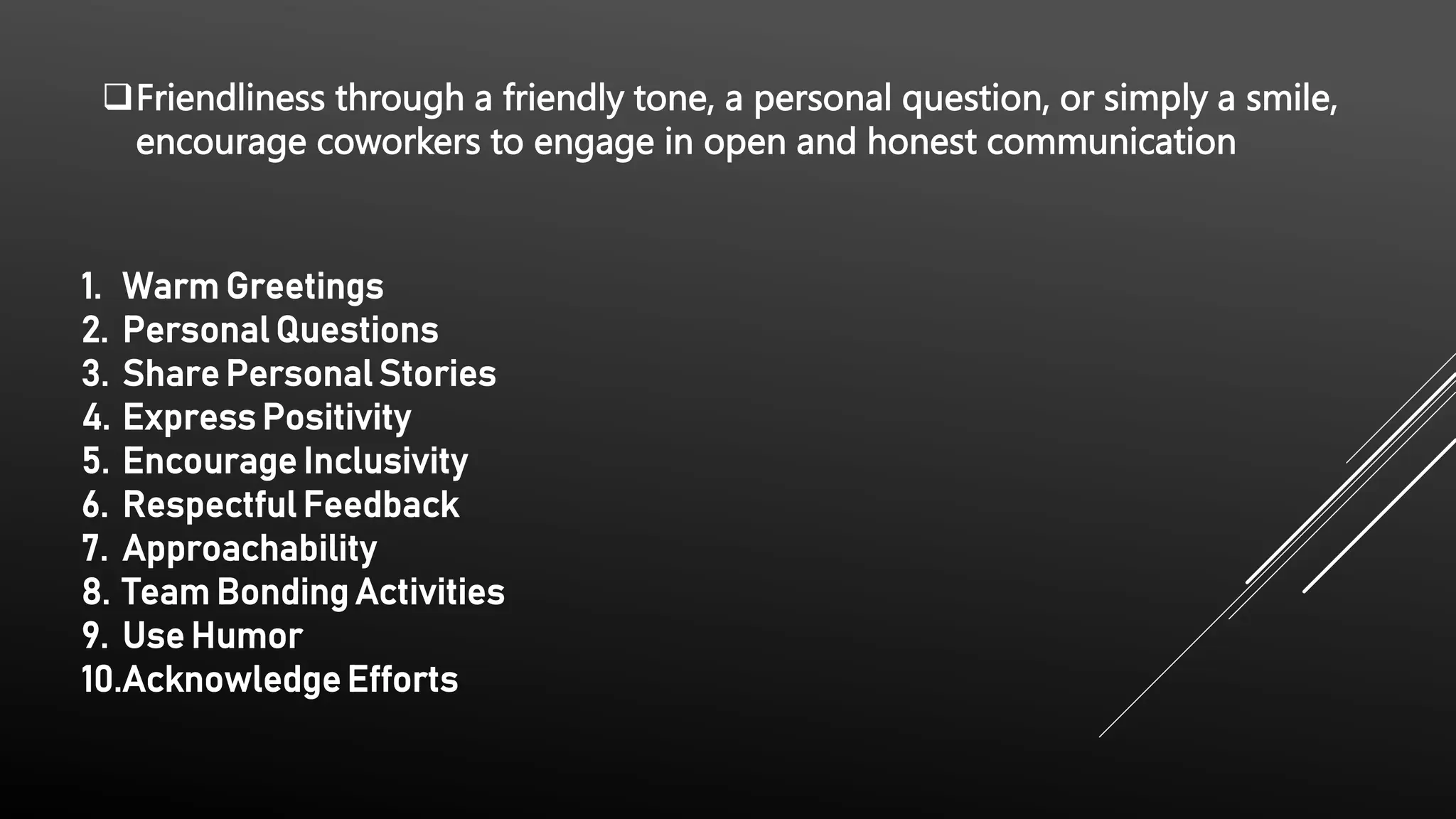 ❑Friendliness through a friendly tone, a personal question, or simply a smile, encourage coworkers to engage in open and honest communication

1. Warm Greetings
2. Personal Questions
3. Share Personal Stories
4. Express Positivity
5. Encourage Inclusivity
6. Respectful Feedback
7. Approachability
8. Team Bonding Activities
9. Use Humor
10. Acknowledge Efforts